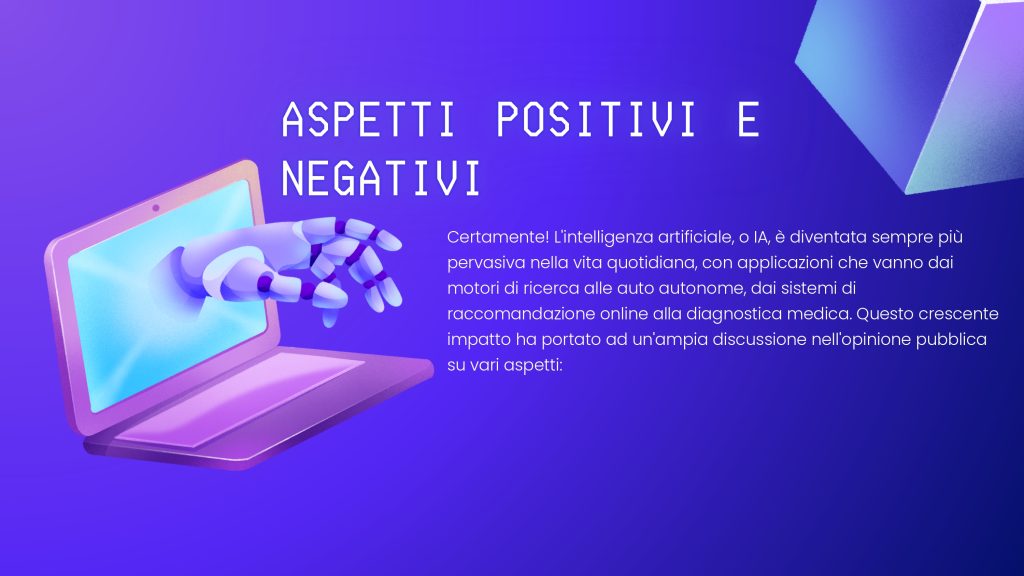 ASPETTI POSITIVI E NEGATIVI

Certamente! L'intelligenza artificiale, o IA, è diventata sempre più pervasiva nella vita quotidiana, con applicazioni che vanno dai motori di ricerca alle auto autonome, dai sistemi di raccomandazione online alla diagnostica medica. Questo crescente impatto ha portato ad un'ampia discussione nell'opinione pubblica su vari aspetti: